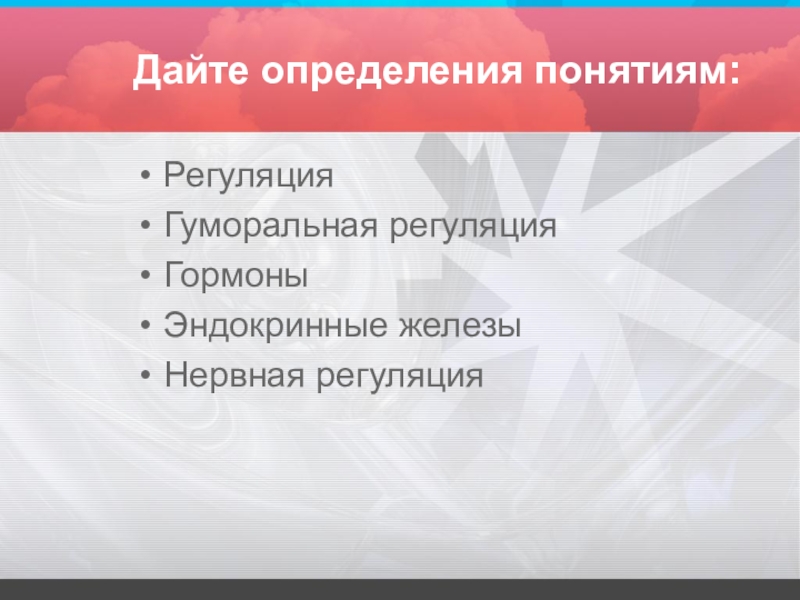 Дайте определения понятиям:

• Регуляция
• Гуморальная регуляция
• Гормоны
• Эндокринные железы
• Нервная регуляция